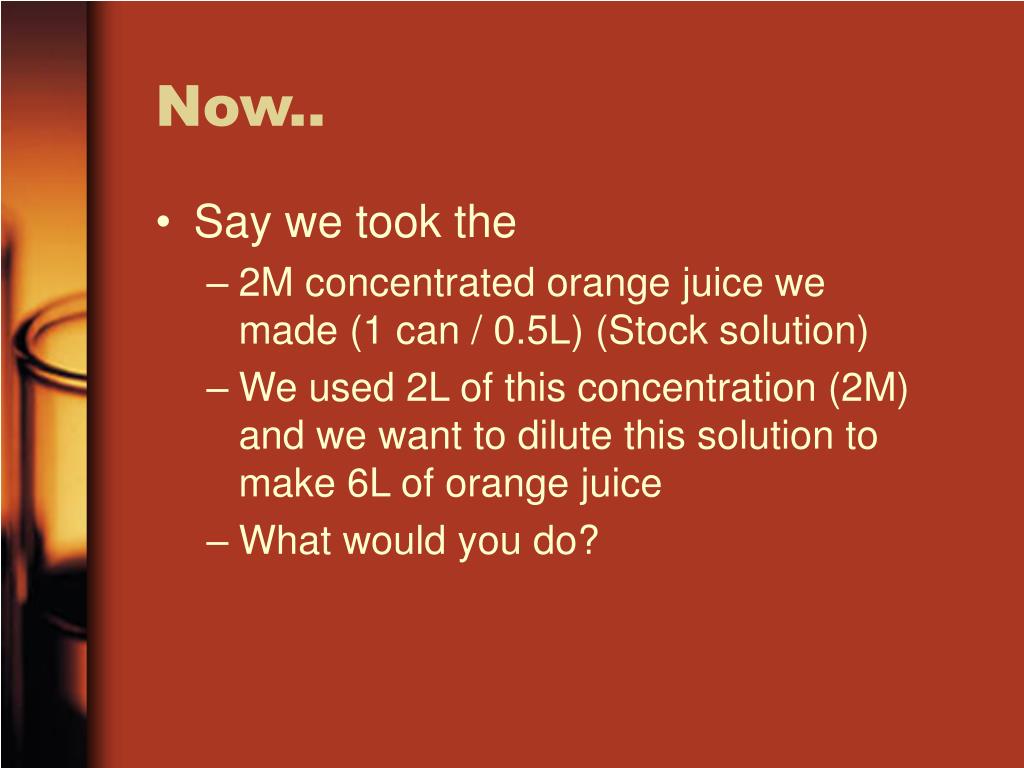 Now..

• Say we took the
  – 2M concentrated orange juice we made (1 can / 0.5L) (Stock solution)
  – We used 2L of this concentration (2M) and we want to dilute this solution to make 6L of orange juice
  – What would you do?